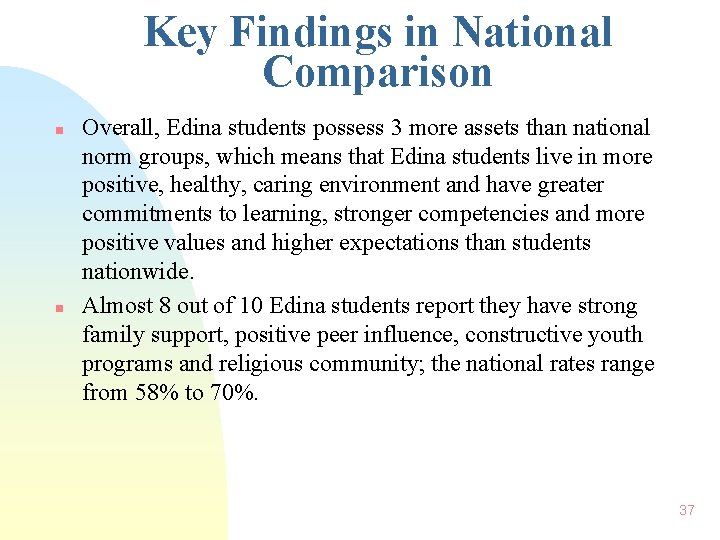 Key Findings in National Comparison

- Overall, Edina students possess 3 more assets than national norm groups, which means that Edina students live in more positive, healthy, caring environment and have greater commitments to learning, stronger competencies and more positive values and higher expectations than students nationwide.
- Almost 8 out of 10 Edina students report they have strong family support, positive peer influence, constructive youth programs and religious community; the national rates range from 58% to 70%.

37